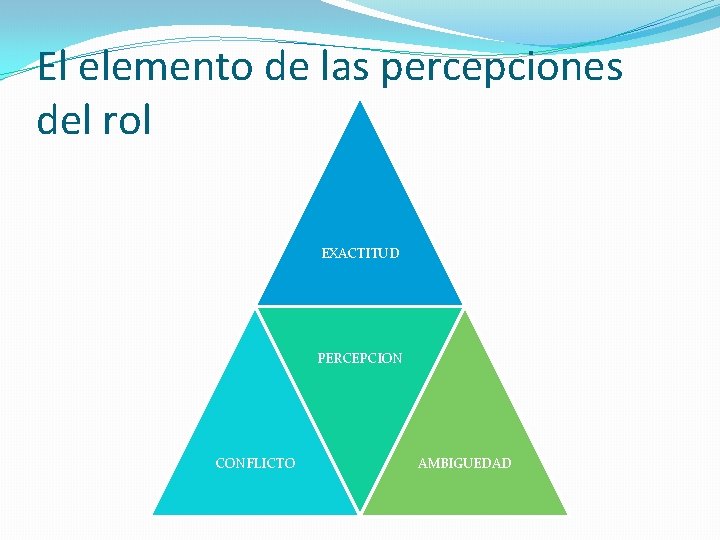 El elemento de las percepciones del rol

EXACTITUD

PERCEPCION

CONFLICTO

AMBIGUEDAD